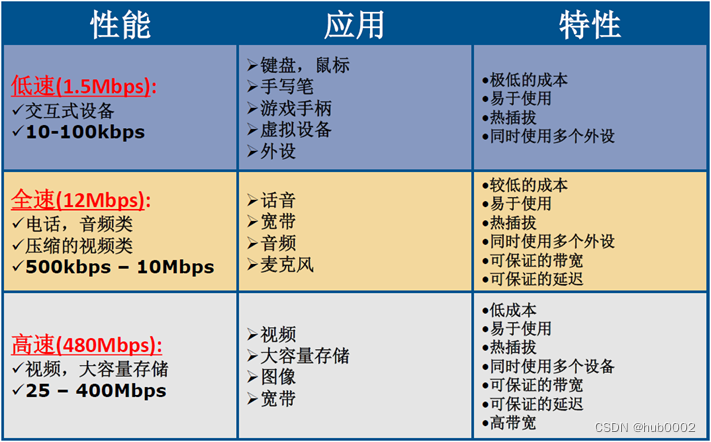 | 性能 | 应用 | 特性 |
|---|---|---|
| 低速(1.5Mbps): ✓交互式设备 ✓10-100kbps | ➢键盘，鼠标 ➢手写笔 ➢游戏手柄 ➢虚拟设备 ➢外设 | •极低的成本 •易于使用 •热插拔 •同时使用多个外设 |
| 全速(12Mbps): ✓电话，音频类 ✓压缩的视频类 ✓500kbps – 10Mbps | ➢话音 ➢宽带 ➢音频 ➢麦克风 | •较低的成本 •易于使用 •热插拔 •同时使用多个外设 •可保证的带宽 •可保证的延迟 |
| 高速(480Mbps): ✓视频，大容量存储 ✓25 – 400Mbps | ➢视频 ➢大容量存储 ➢图像 ➢宽带 | •低成本 •易于使用 •热插拔 •同时使用多个设备 •可保证的带宽 •可保证的延迟 •高带宽 |

CSDN @hub0002